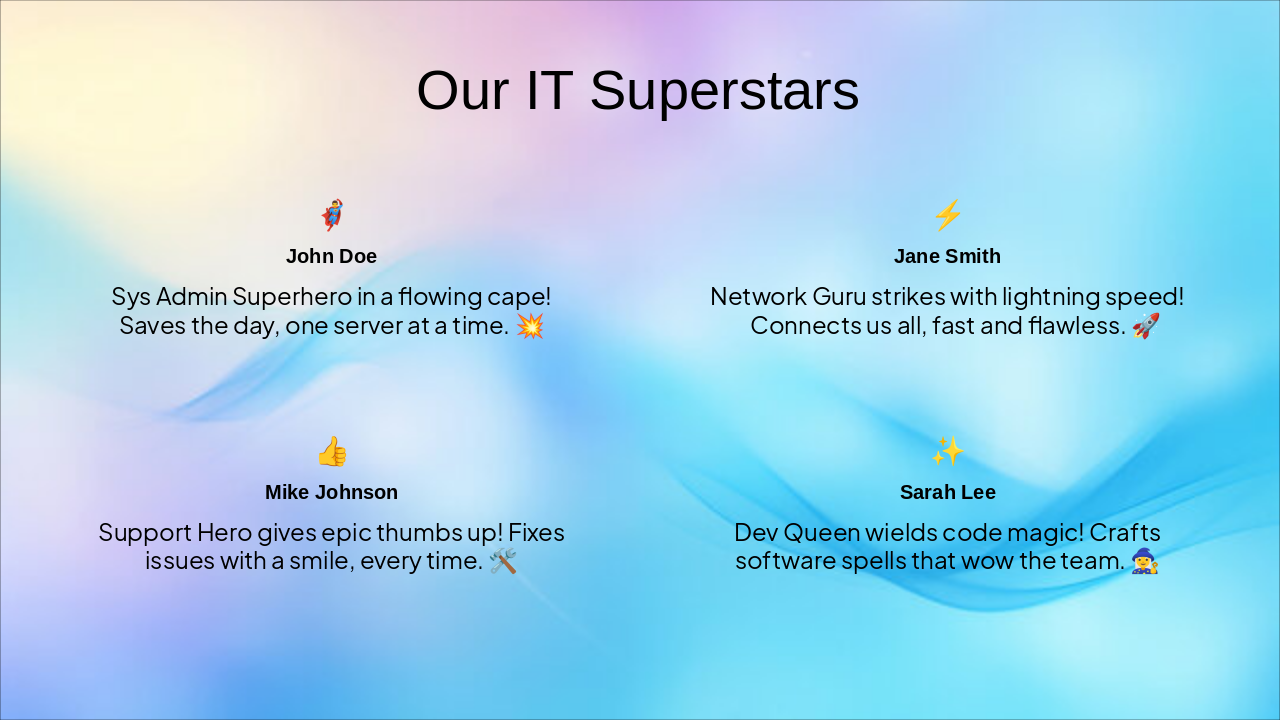 Our IT Superstars

🦸
John Doe
Sys Admin Superhero in a flowing cape! Saves the day, one server at a time. 💥

⚡
Jane Smith
Network Guru strikes with lightning speed! Connects us all, fast and flawless. 🚀

👍
Mike Johnson
Support Hero gives epic thumbs up! Fixes issues with a smile, every time. 🛠️

✨
Sarah Lee
Dev Queen wields code magic! Crafts software spells that wow the team. 🧙